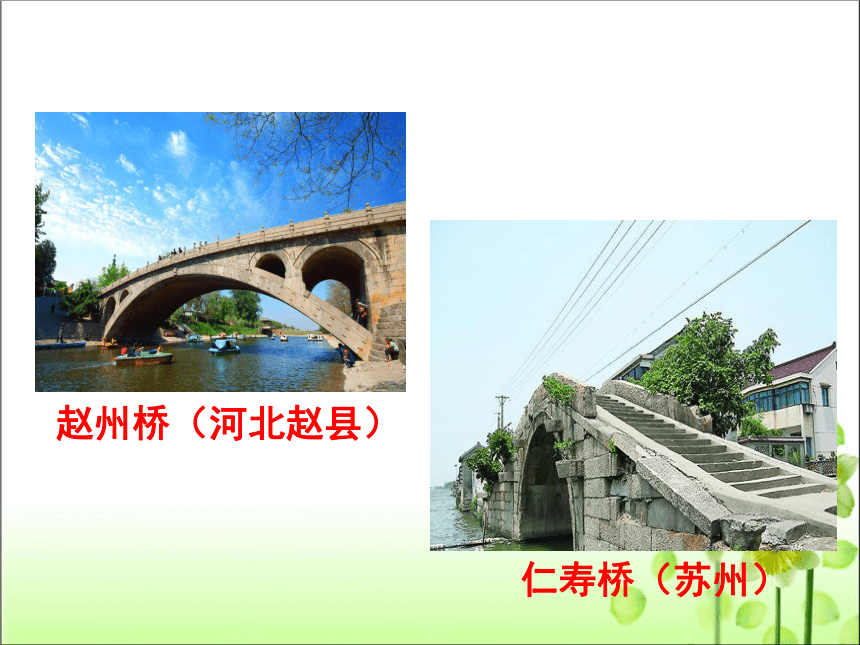 赵州桥（河北赵县）

仁寿桥（苏州）